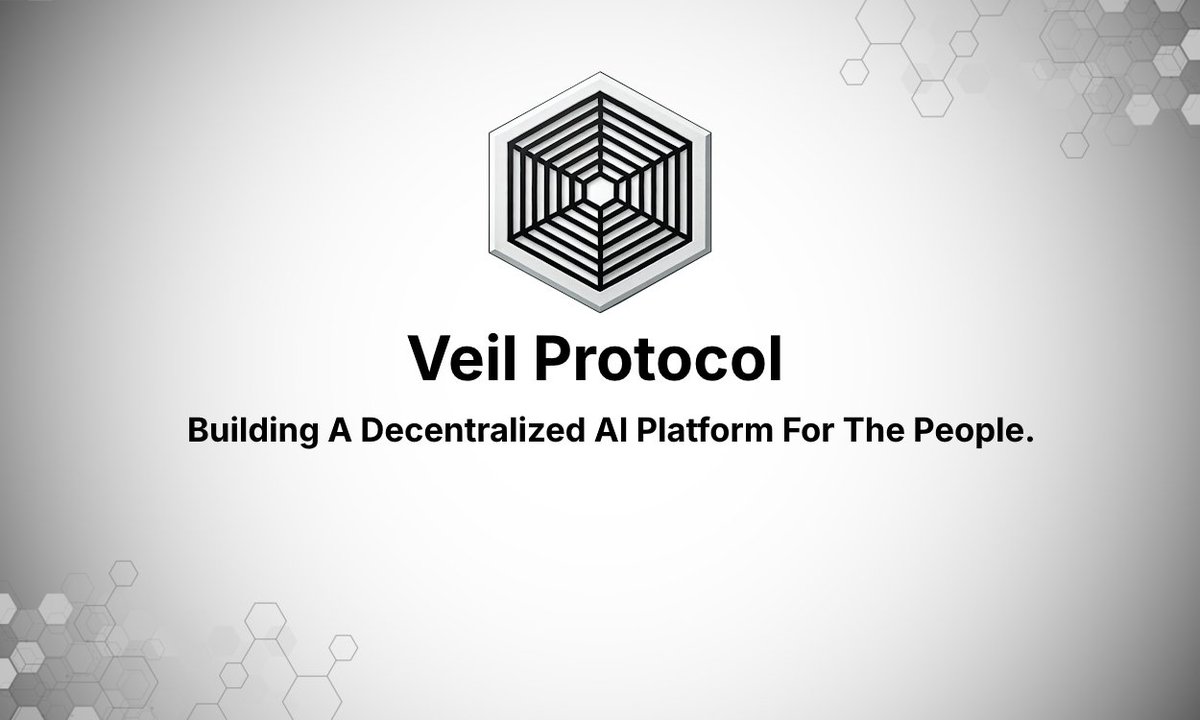 Veil Protocol

Building A Decentralized AI Platform For The People.